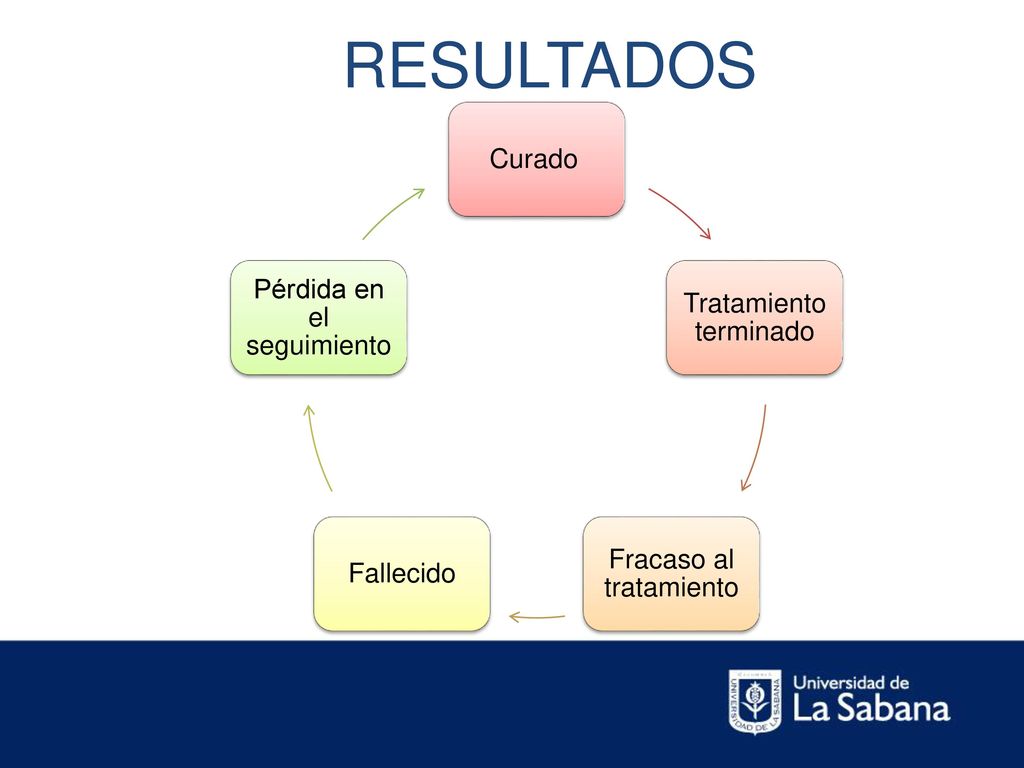 RESULTADOS

Curado

Tratamiento terminado

Fracaso al tratamiento

Fallecido

Pérdida en el seguimiento

UNIVERSIDAD DE LA SABANA

Universidad de
La Sabana